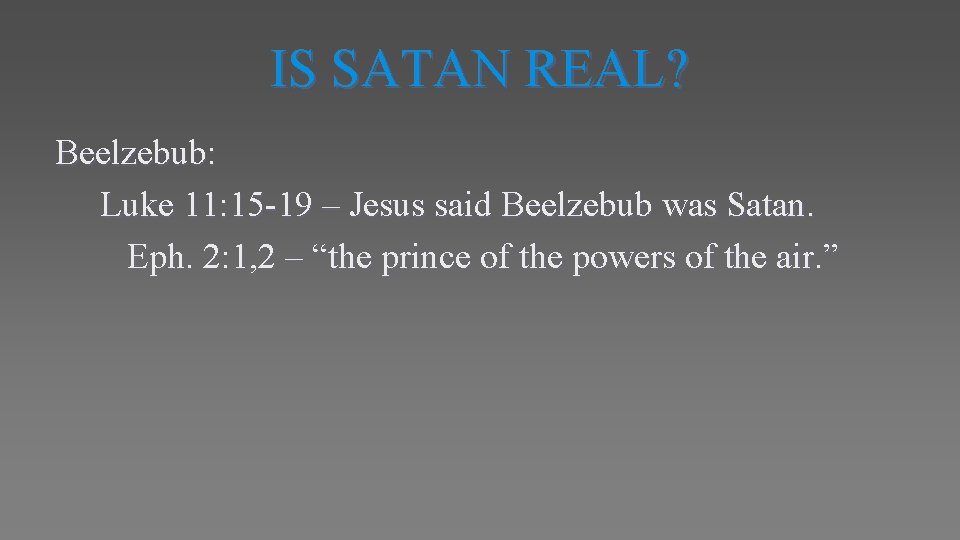 IS SATAN REAL?

Beelzebub:

Luke 11:15-19 – Jesus said Beelzebub was Satan.

Eph. 2:1,2 – “the prince of the powers of the air.”